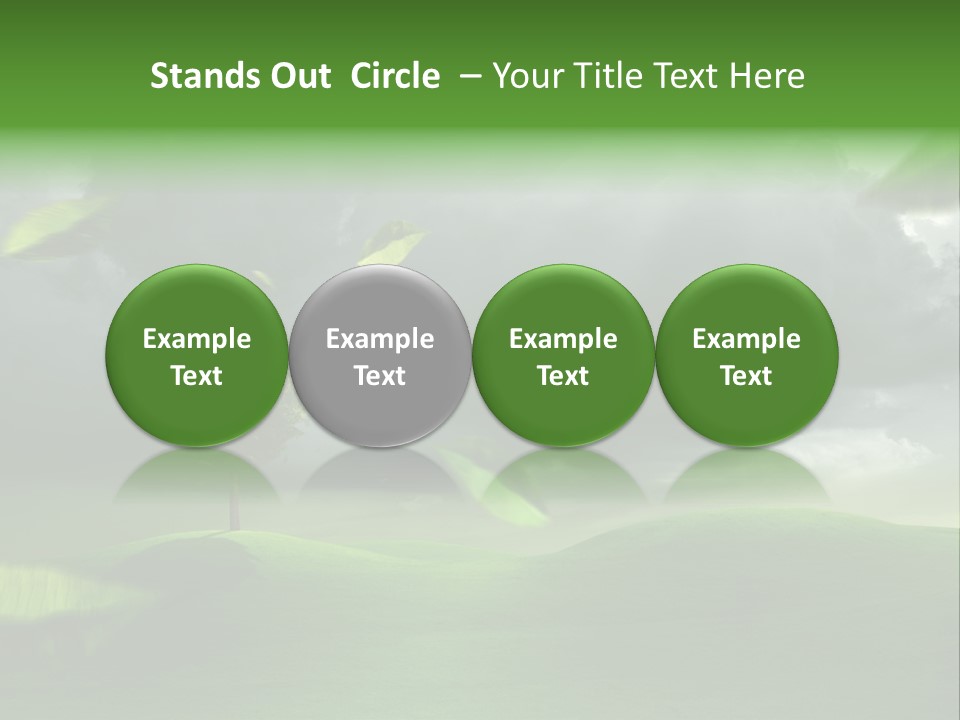 Stands Out Circle – Your Title Text Here

Example Text

Example Text

Example Text

Example Text